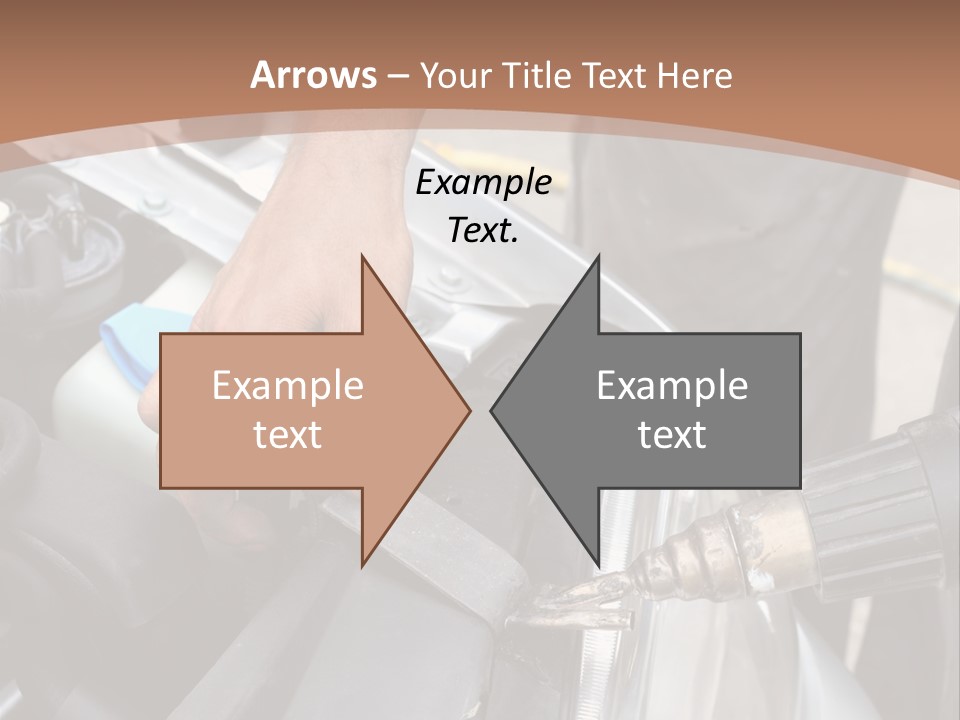 Arrows – Your Title Text Here

Example Text.

Example text

Example text